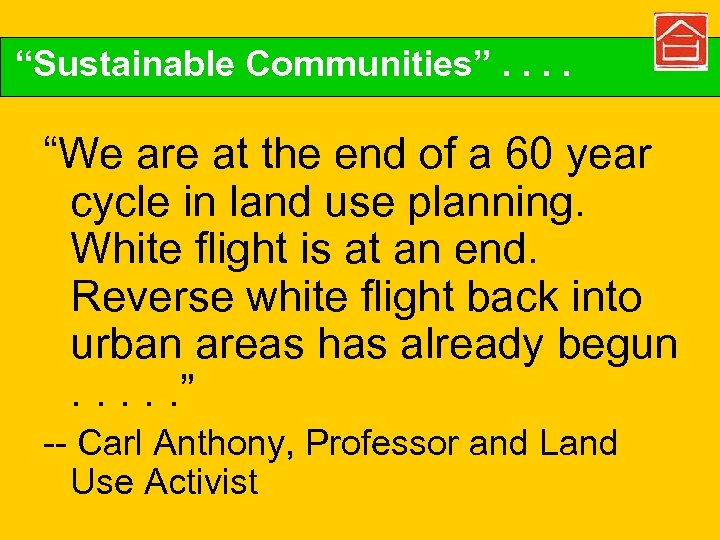 “Sustainable Communities” . . . .

“We are at the end of a 60 year cycle in land use planning. White flight is at an end. Reverse white flight back into urban areas has already begun . . . . .”

-- Carl Anthony, Professor and Land Use Activist